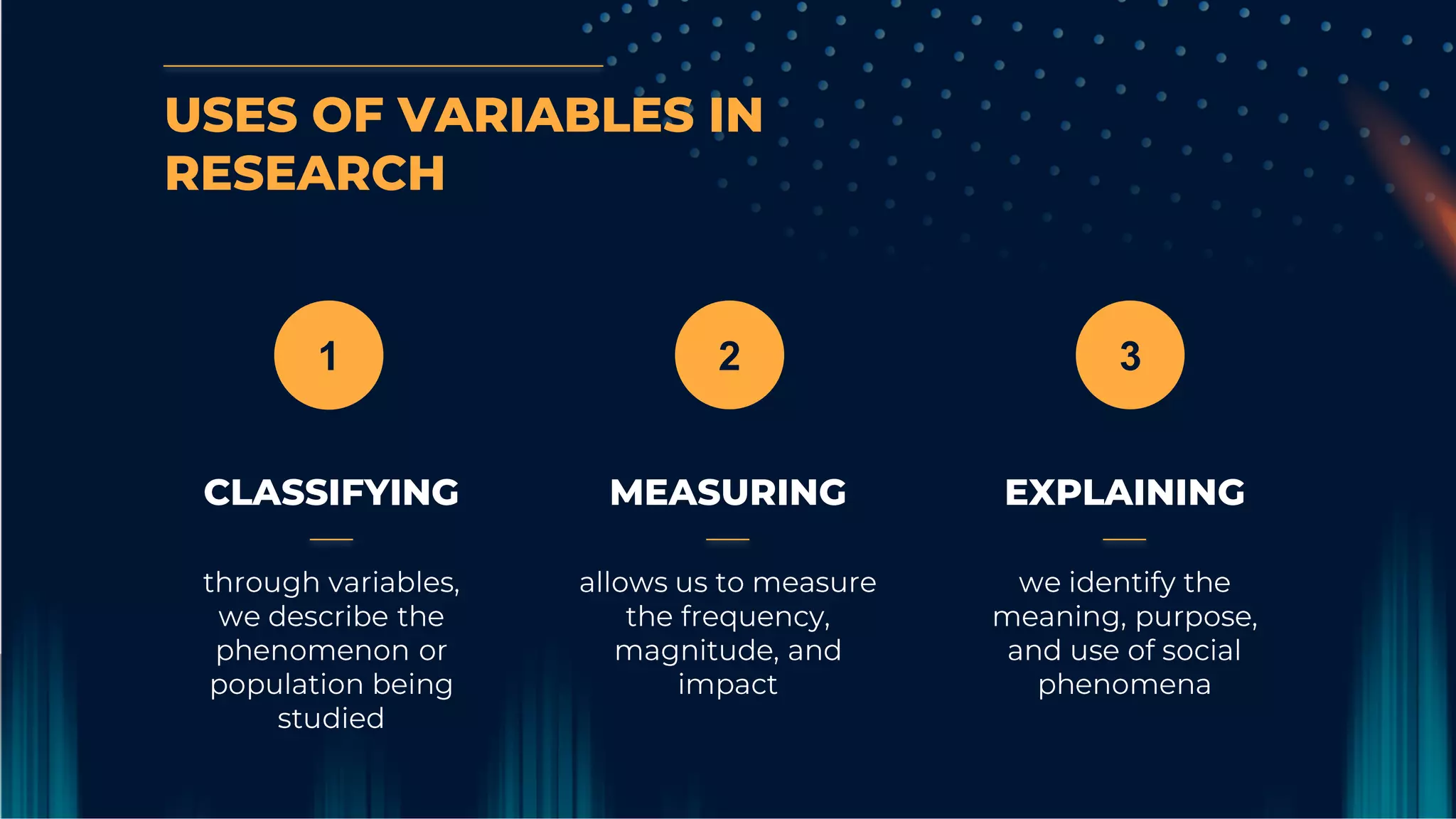 USES OF VARIABLES IN RESEARCH

1

CLASSIFYING

through variables, we describe the phenomenon or population being studied

2

MEASURING

allows us to measure the frequency, magnitude, and impact

3

EXPLAINING

we identify the meaning, purpose, and use of social phenomena